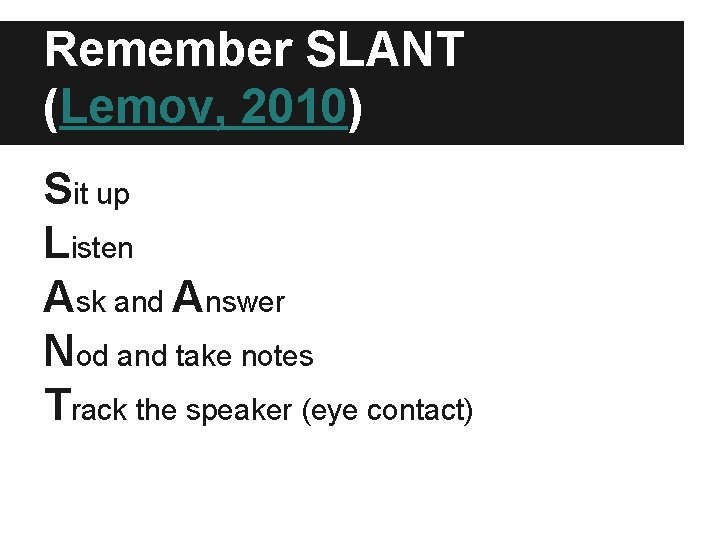 Remember SLANT (Lemov, 2010)

Sit up
Listen
Ask and Answer
Nod and take notes
Track the speaker (eye contact)